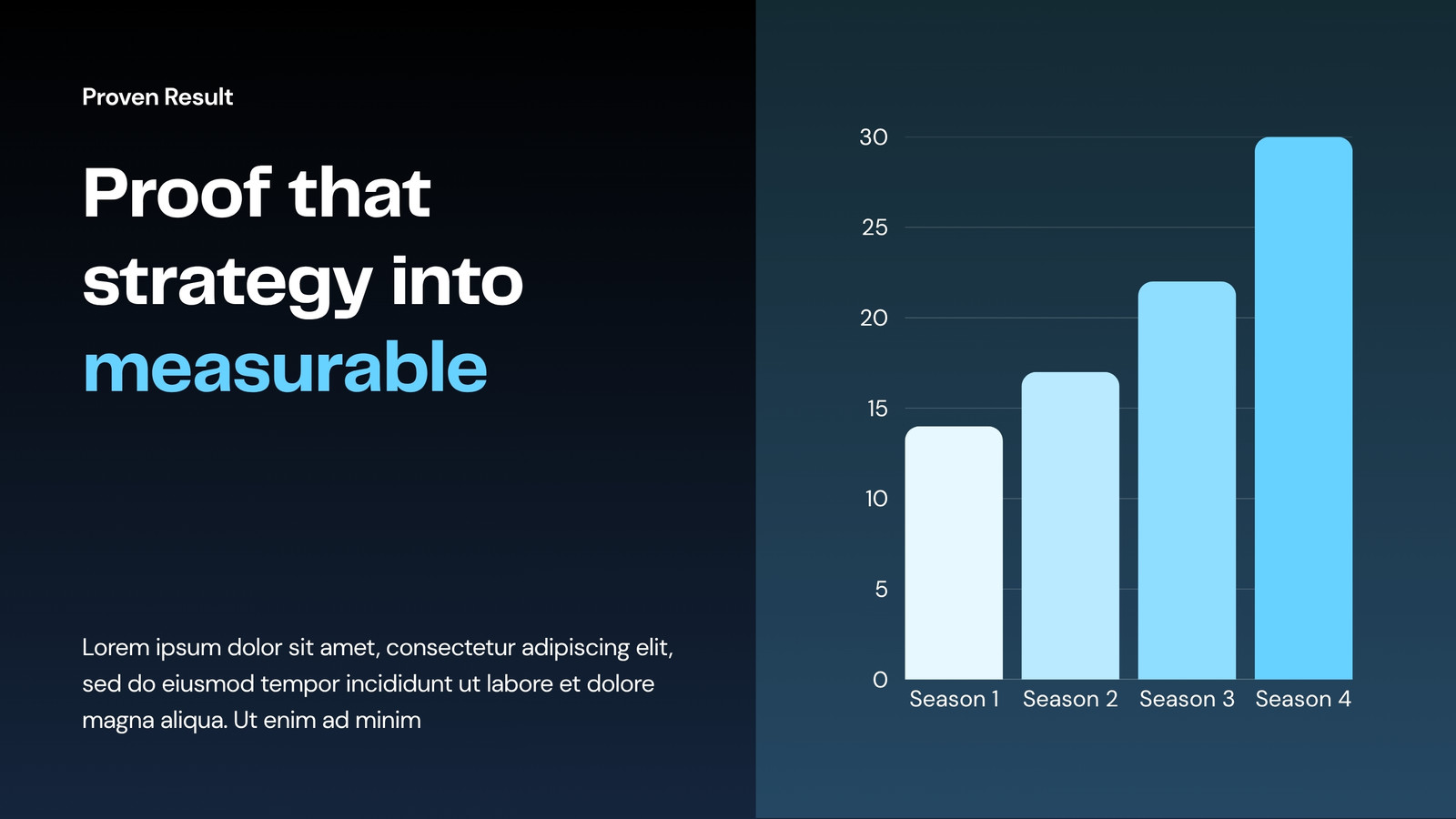 Proven Result

Proof that strategy into measurable

Lorem ipsum dolor sit amet, consectetur adipiscing elit, sed do eiusmod tempor incididunt ut labore et dolore magna aliqua. Ut enim ad minim

30
25
20
15
10
5
0
Season 1
Season 2
Season 3
Season 4